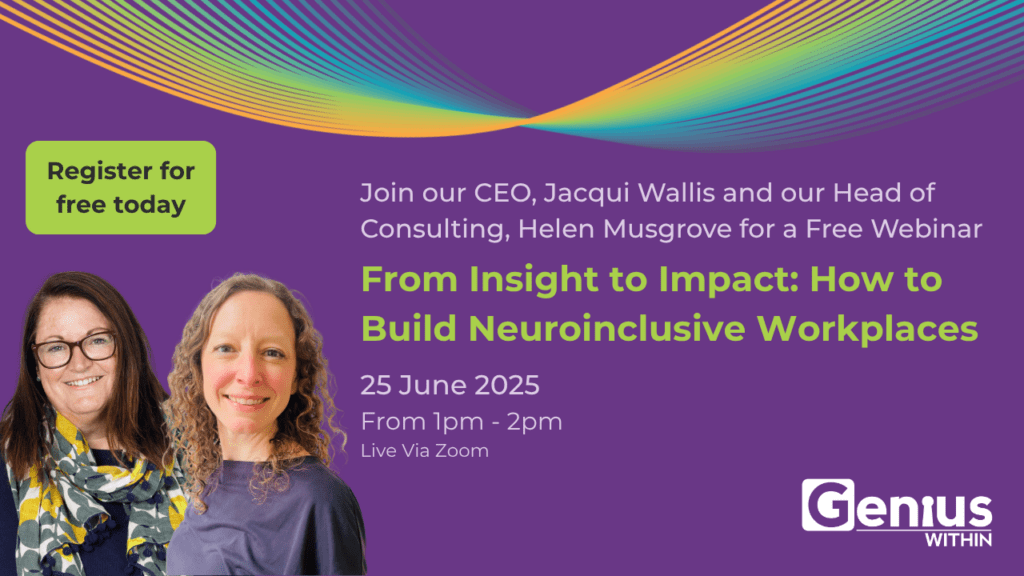 Register for free today

Join our CEO, Jacqui Wallis and our Head of Consulting, Helen Musgrove for a Free Webinar

From Insight to Impact: How to Build Neuroinclusive Workplaces

25 June 2025

From 1pm - 2pm

Live Via Zoom

Genius WITHIN